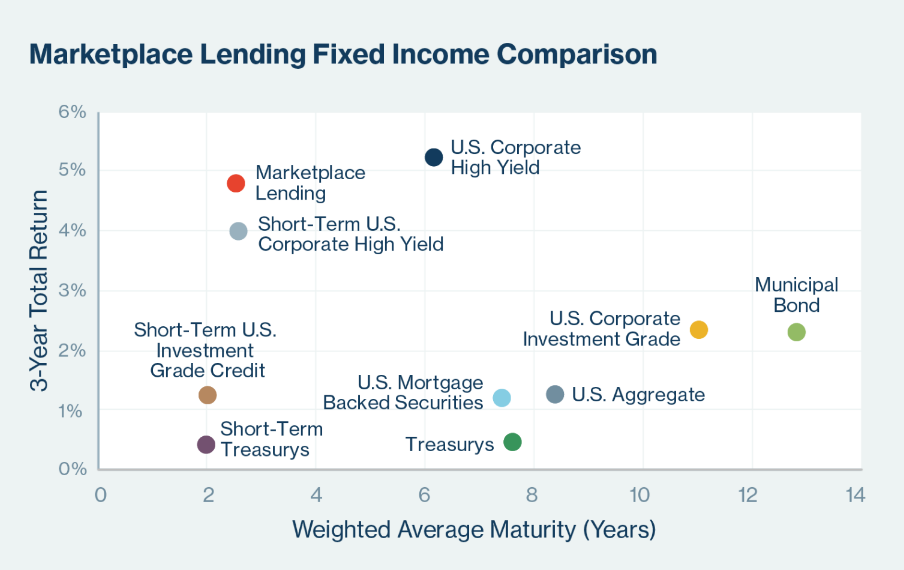 Marketplace Lending Fixed Income Comparison

3-Year Total Return

6%
5%
4%
3%
2%
1%
0%

U.S. Corporate High Yield

Marketplace Lending

Short-Term U.S. Corporate High Yield

Municipal Bond

U.S. Corporate Investment Grade

Short-Term U.S. Investment Grade Credit

U.S. Mortgage Backed Securities

U.S. Aggregate

Short-Term Treasurys

Treasurys

0
2
4
6
8
10
12
14

Weighted Average Maturity (Years)